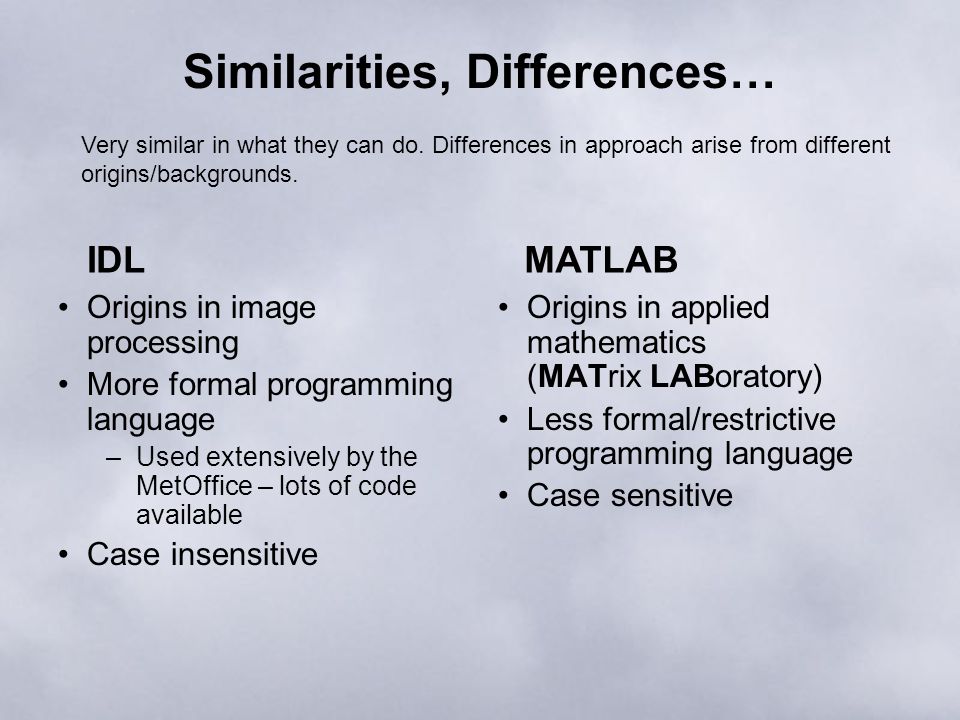 Similarities, Differences…

Very similar in what they can do. Differences in approach arise from different origins/backgrounds.

IDL

• Origins in image processing
• More formal programming language
  – Used extensively by the MetOffice – lots of code available
• Case insensitive

MATLAB

• Origins in applied mathematics (MATrix LABoratory)
• Less formal/restrictive programming language
• Case sensitive